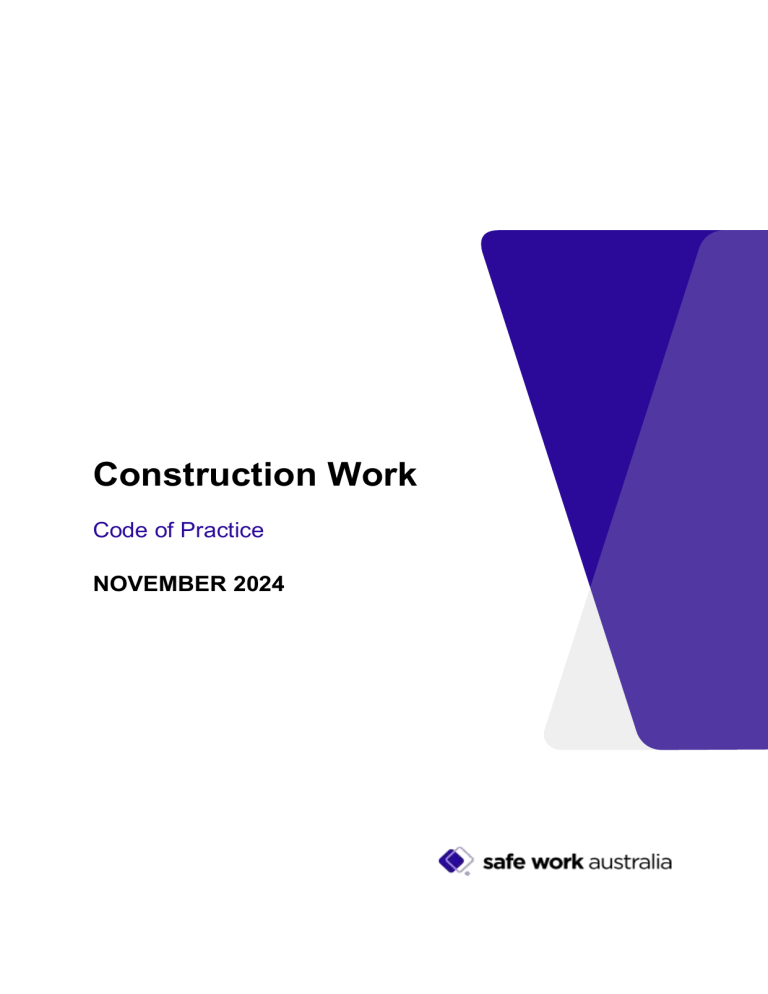 Construction Work

Code of Practice

NOVEMBER 2024

safe work australia